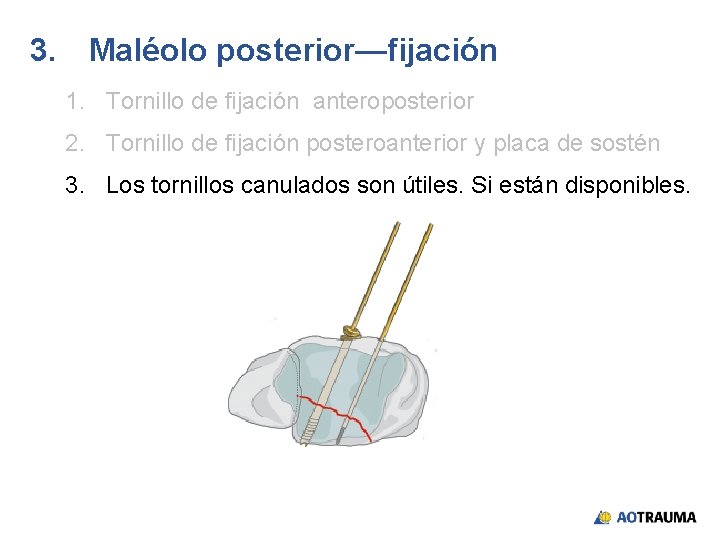 3. Maléolo posterior—fijación

1. Tornillo de fijación anteroposterior

2. Tornillo de fijación posteroanterior y placa de sostén

3. Los tornillos canulados son útiles. Si están disponibles.

AOTRAUMA